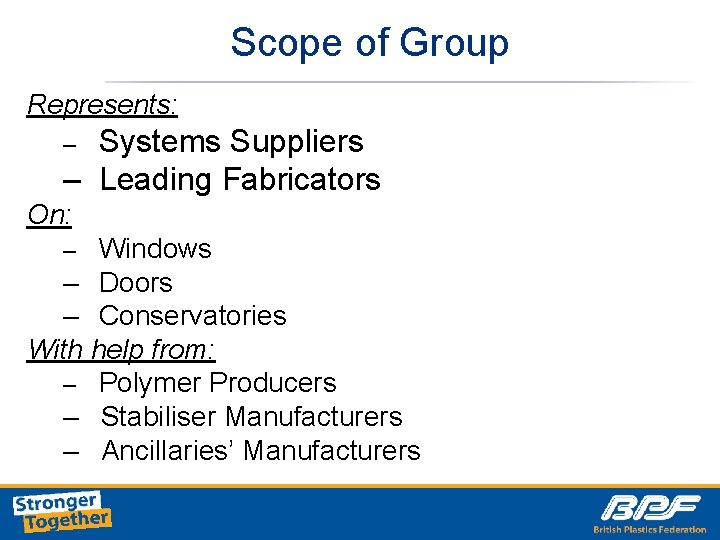 Scope of Group

Represents:

– Systems Suppliers
– Leading Fabricators

On:

– Windows
– Doors
– Conservatories

With help from:

– Polymer Producers
– Stabiliser Manufacturers
– Ancillaries' Manufacturers

Stronger Together

BPF
British Plastics Federation